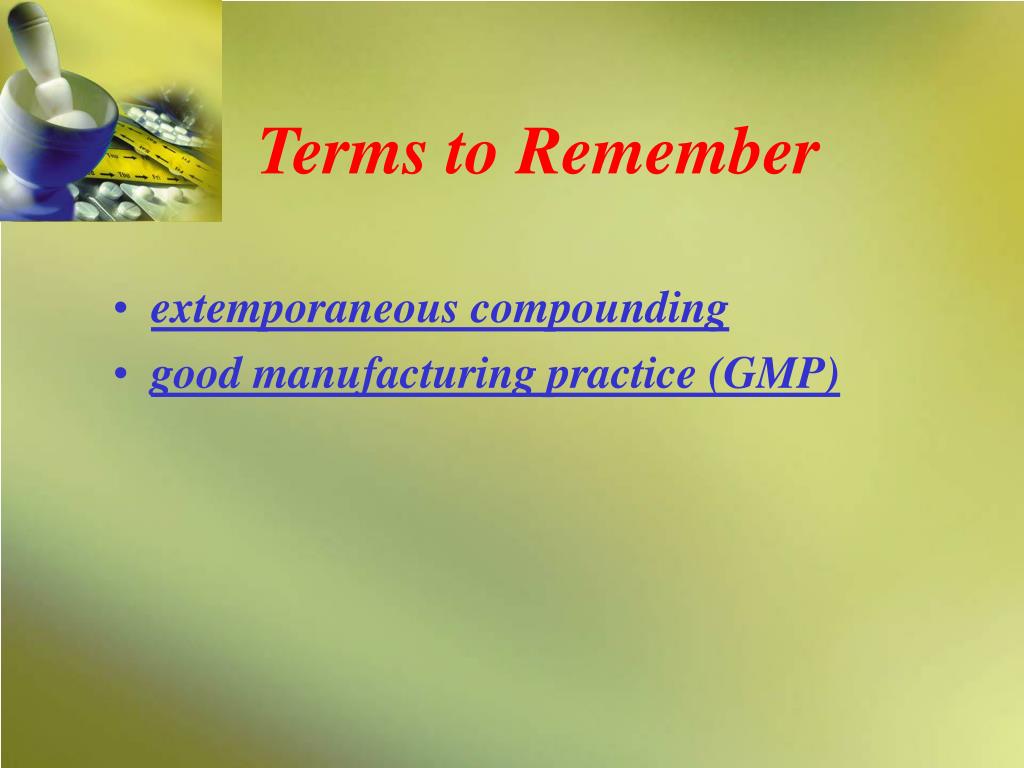 Terms to Remember

• extemporaneous compounding
• good manufacturing practice (GMP)